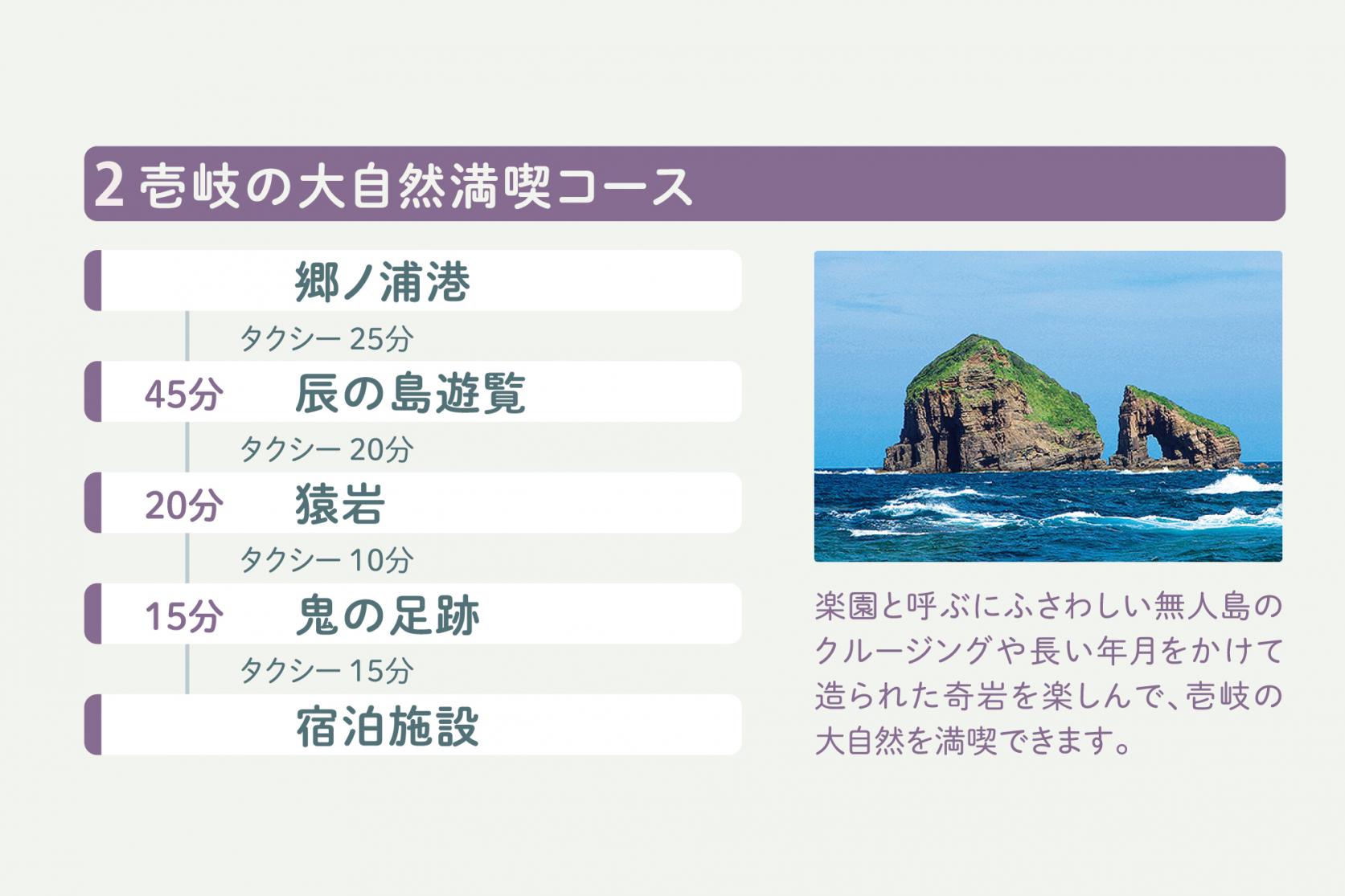 2 壱岐の大自然満喫コース

郷ノ浦港

タクシー 25分

45分 辰の島遊覧

タクシー 20分

20分 猿岩

タクシー 10分

15分 鬼の足跡

タクシー 15分

宿泊施設

楽園と呼ぶにふさわしい無人島のクルージングや長い年月をかけて造られた奇岩を楽しんで、壱岐の大自然を満喫できます。